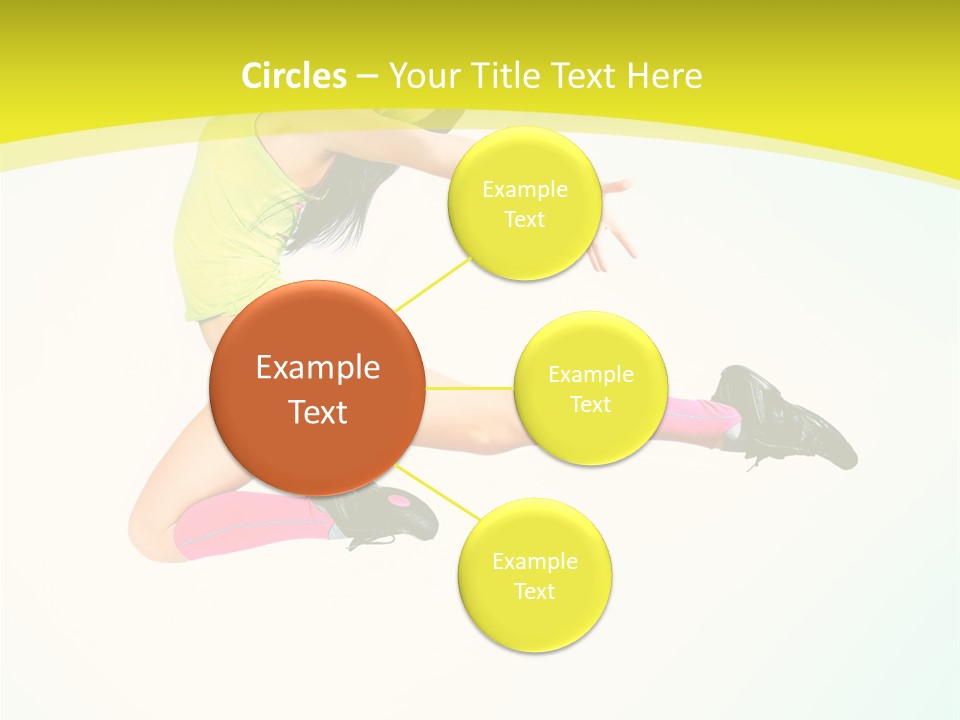 Circles – Your Title Text Here

Example Text

Example Text

Example Text

Example Text